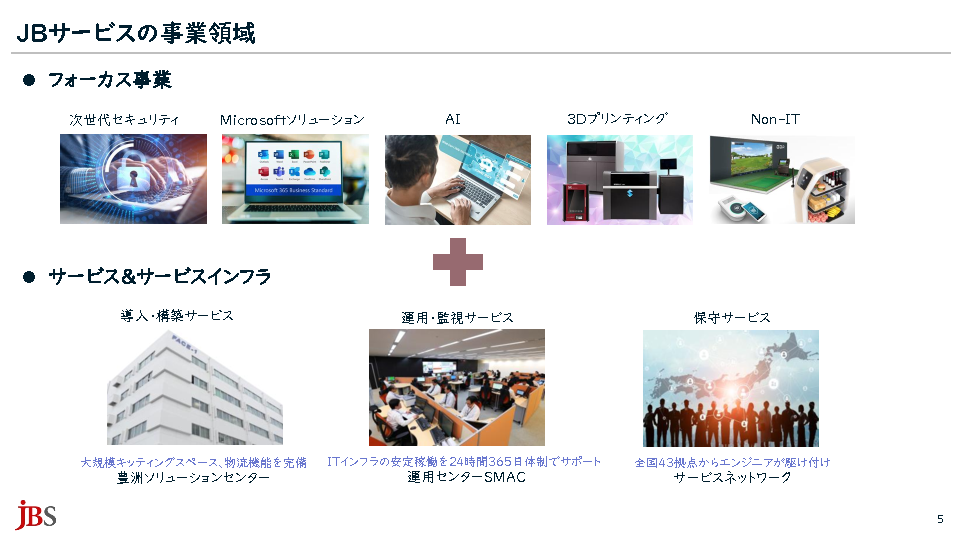 JBサービスの事業領域

● フォーカス事業

次世代セキュリティ

Microsoftソリューション

Microsoft 365 Business Standard

AI

3Dプリンティング

Non-IT

● サービス&サービスインフラ

導入・構築サービス

大規模キッティングスペース、物流機能を完備
豊洲ソリューションセンター

運用・監視サービス

ITインフラの安定稼働を24時間365日体制でサポート
運用センターSMAC

保守サービス

全国43拠点からエンジニアが駆け付け
サービスネットワーク

JBS

5